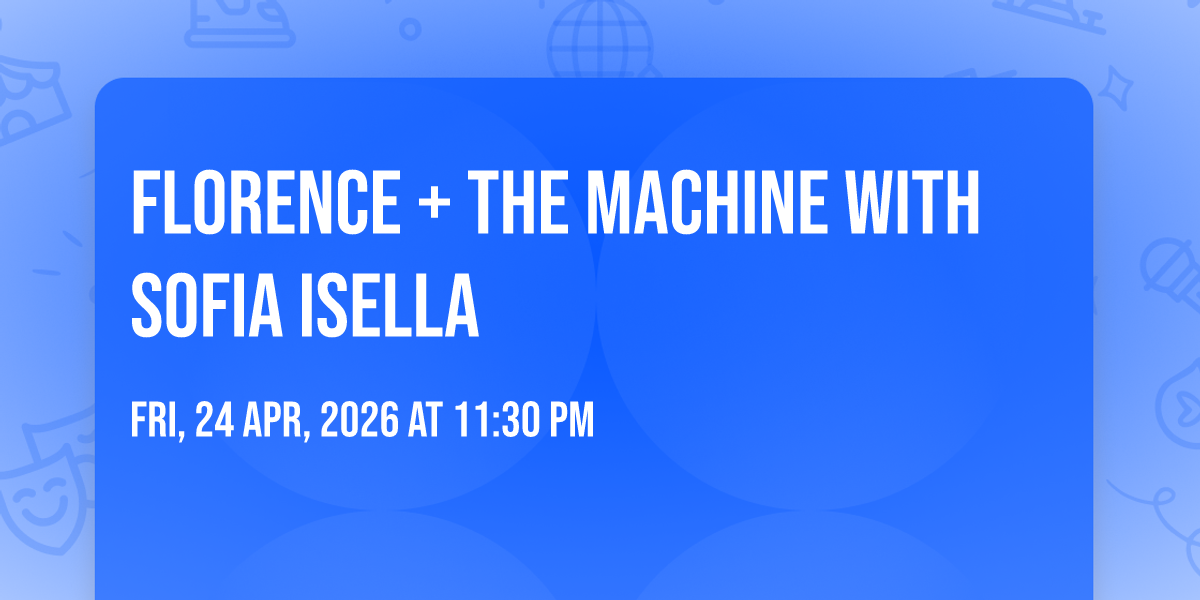 FLORENCE + THE MACHINE WITH SOFIA ISELLA

FRI, 24 APR, 2026 AT 11:30 PM